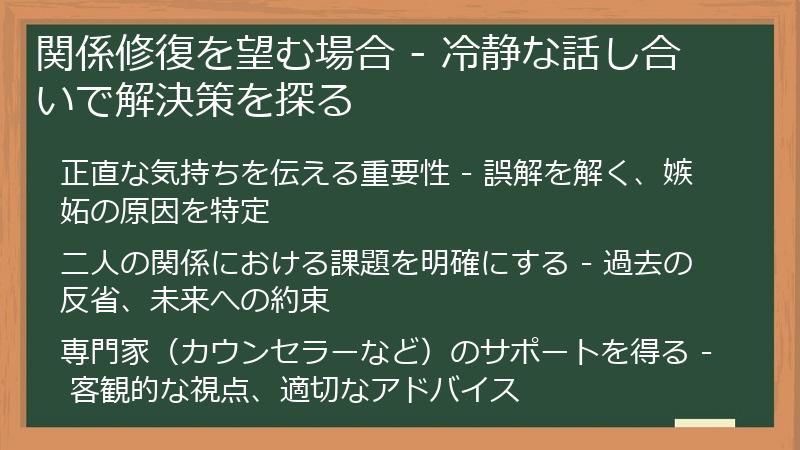 関係修復を望む場合 - 冷静な話し合いで解決策を探る

正直な気持ちを伝える重要性 - 誤解を解く、嫉妬の原因を特定

二人の関係における課題を明確にする - 過去の反省、未来への約束

専門家（カウンセラーなど）のサポートを得る - 客観的な視点、適切なアドバイス